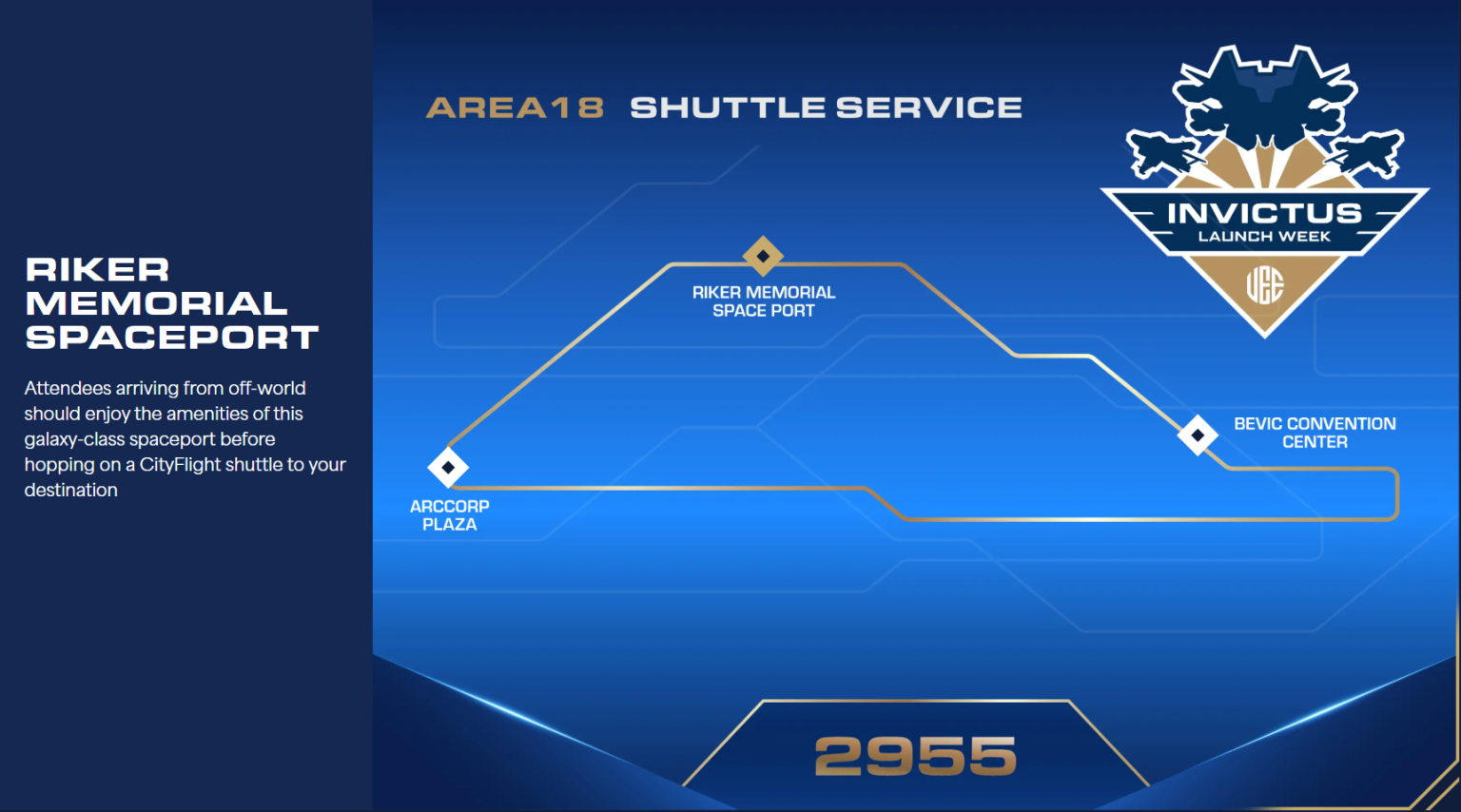 RIKER MEMORIAL SPACEPORT

Attendees arriving from off-world should enjoy the amenities of this galaxy-class spaceport before hopping on a CityFlight shuttle to your destination

AREA18 SHUTTLE SERVICE

INVICTUS
LAUNCH WEEK
UEE

RIKER MEMORIAL SPACE PORT

BEVIC CONVENTION CENTER

ARCCORP PLAZA

2955